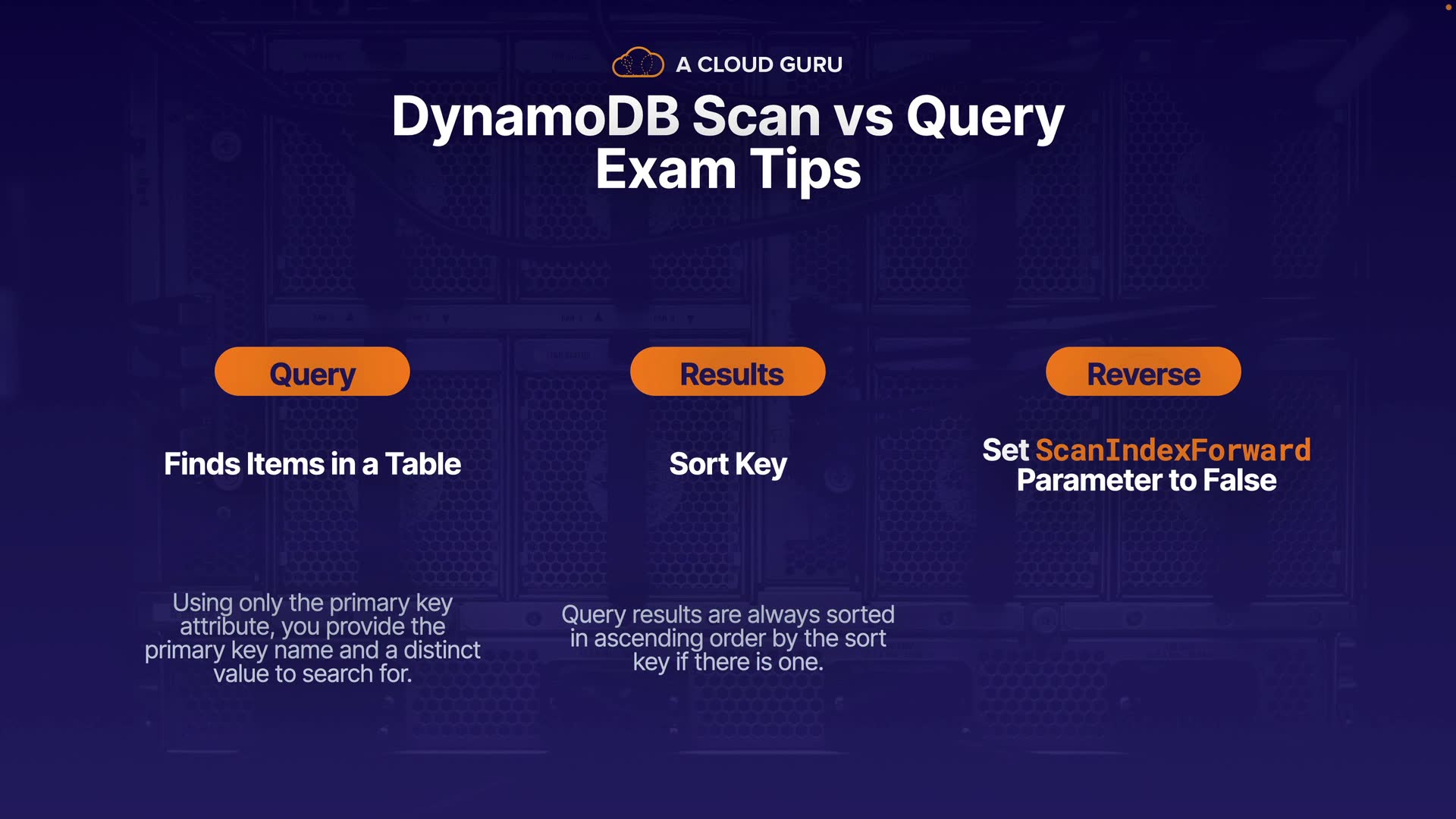 A CLOUD GURU

DynamoDB Scan vs Query Exam Tips

Query

Finds Items in a Table

Using only the primary key attribute, you provide the primary key name and a distinct value to search for.

Results

Sort Key

Query results are always sorted in ascending order by the sort key if there is one.

Reverse

Set ScanIndexForward Parameter to False